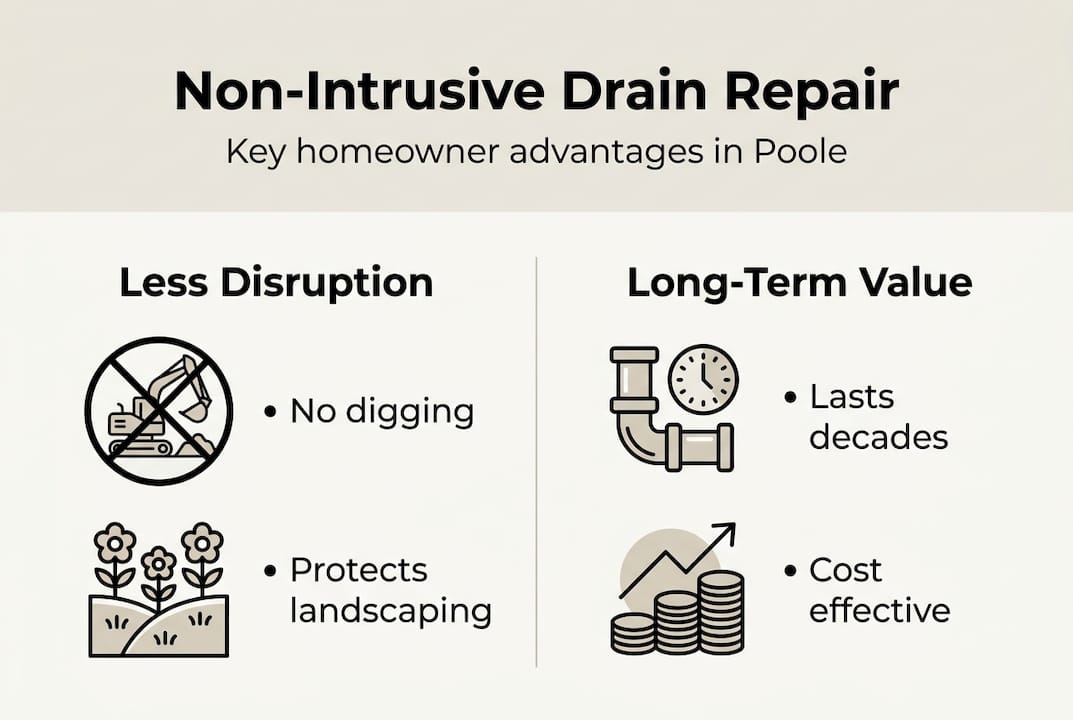 Non-Intrusive Drain Repair

Key homeowner advantages in Poole

Less Disruption

• No digging

• Protects landscaping

Long-Term Value

• Lasts decades

• Cost effective